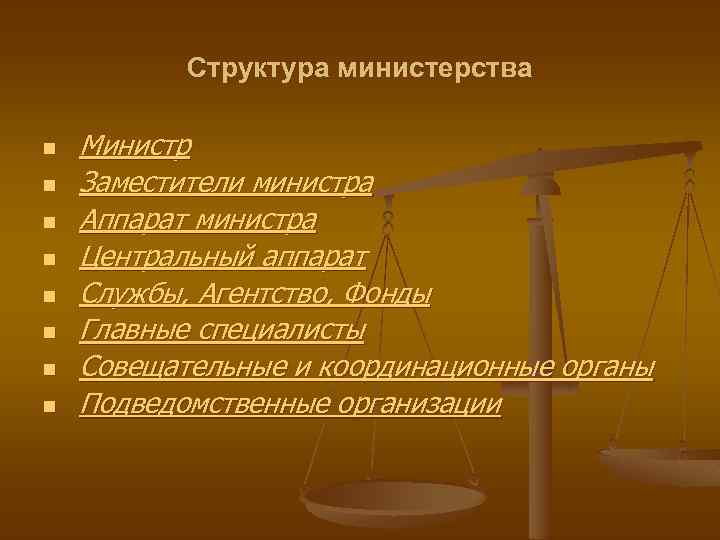 Структура министерства

- Министр
- Заместители министра
- Аппарат министра
- Центральный аппарат
- Службы, Агентство, Фонды
- Главные специалисты
- Совещательные и координационные органы
- Подведомственные организации